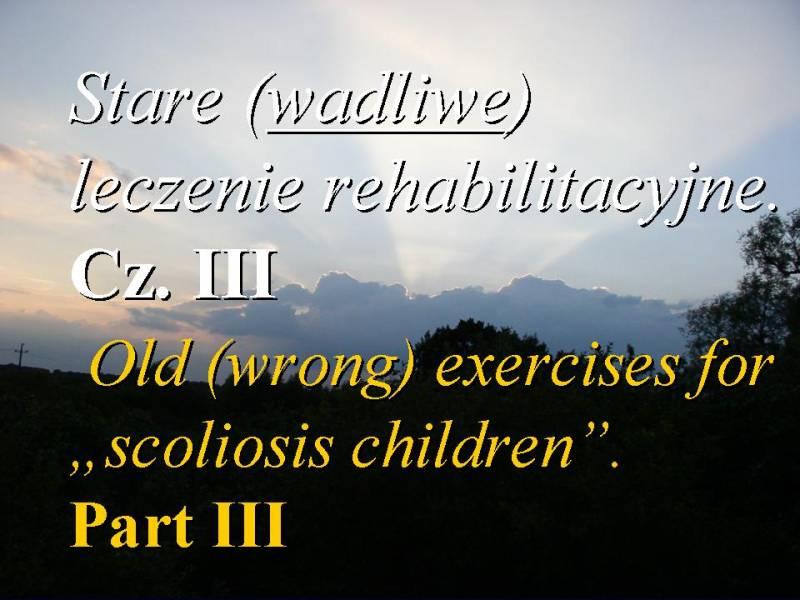 Stare (wadliwe) leczenie rehabilitacyjne.
Cz. III

Old (wrong) exercises for „scoliosis children”.
Part III